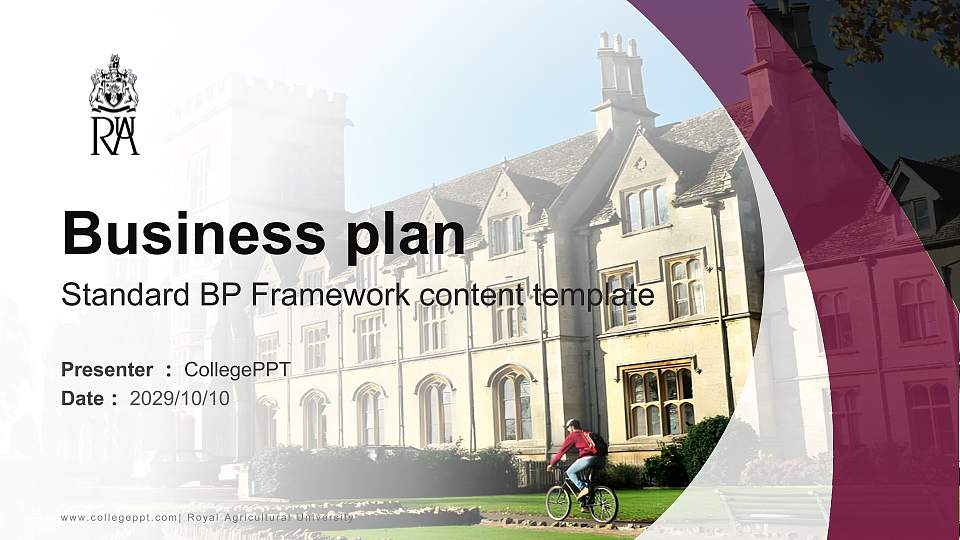 RAU

Business plan

Standard BP Framework content template

Presenter ： CollegePPT

Date ： 2029/10/10

www.collegeppt.com| Royal Agricultural University